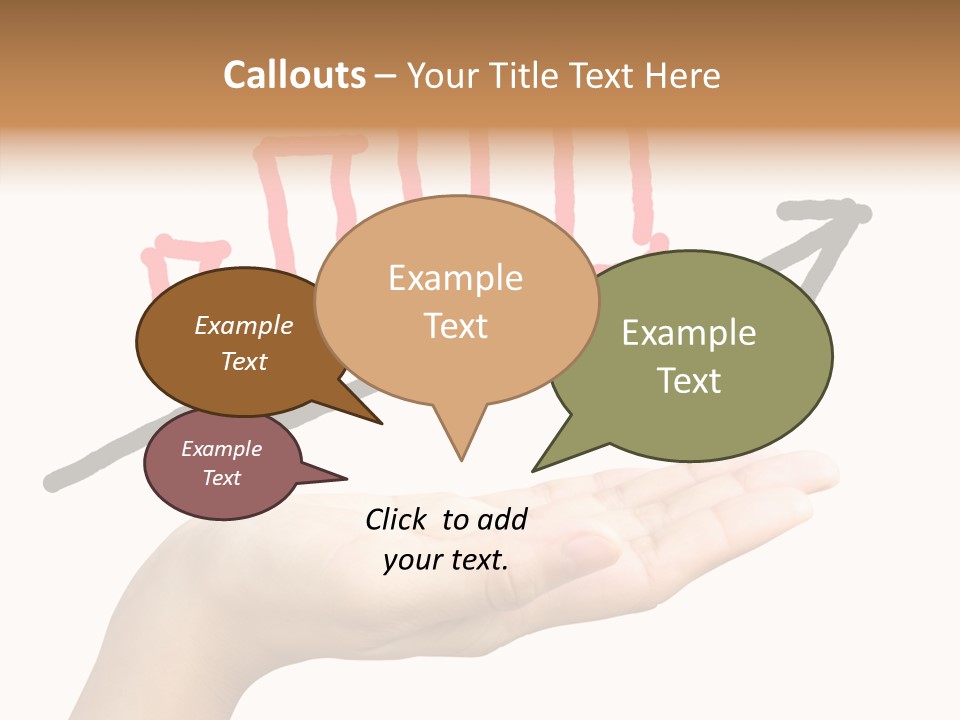 Callouts – Your Title Text Here

Example Text

Example Text

Example Text

Example Text

Click to add your text.